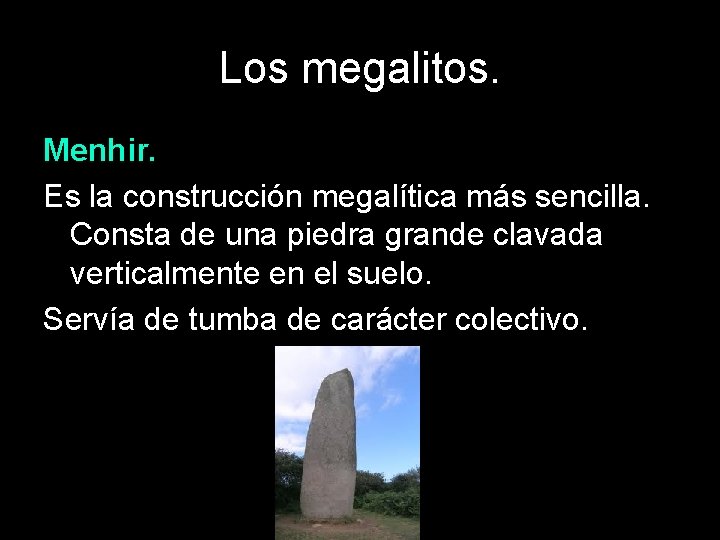 Los megalitos.

Menhir.

Es la construcción megalítica más sencilla. Consta de una piedra grande clavada verticalmente en el suelo.

Servía de tumba de carácter colectivo.